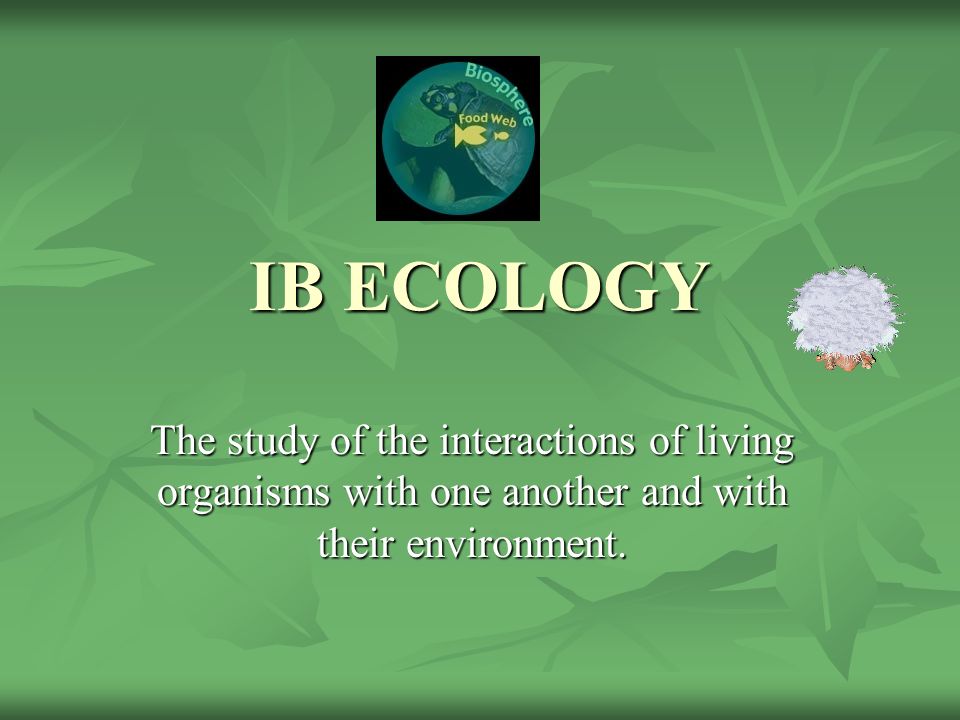 Biosphere
Food Web

IB ECOLOGY

The study of the interactions of living organisms with one another and with their environment.